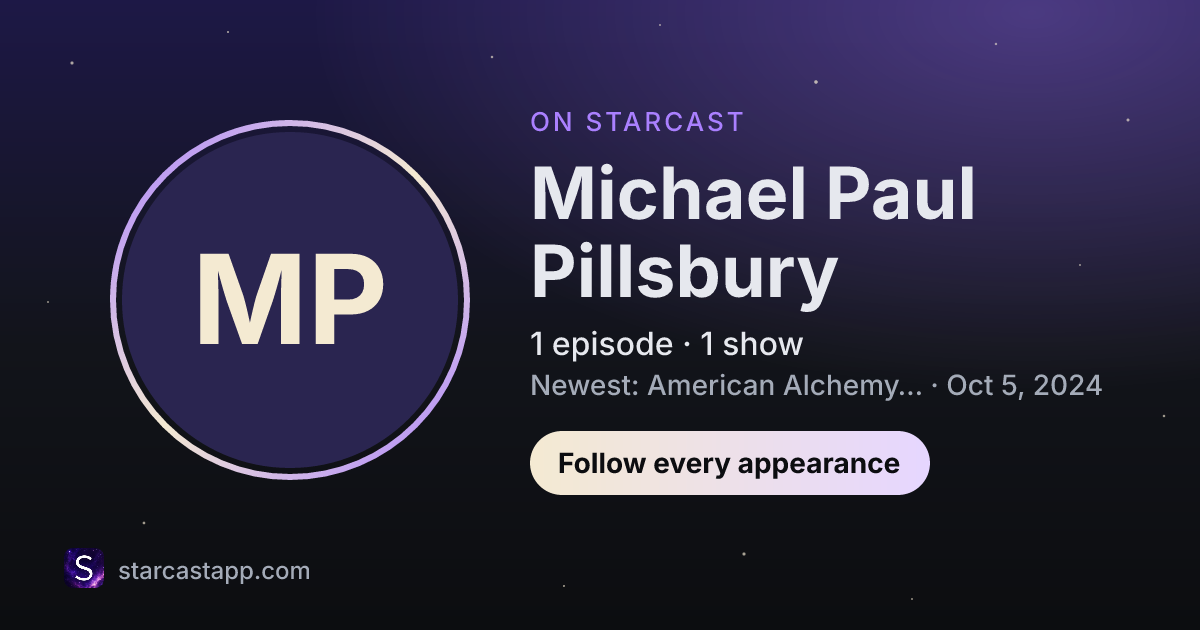 MP

ON STARCAST

Michael Paul Pillsbury

1 episode · 1 show

Newest: American Alchemy... · Oct 5, 2024

Follow every appearance

S

starcastapp.com